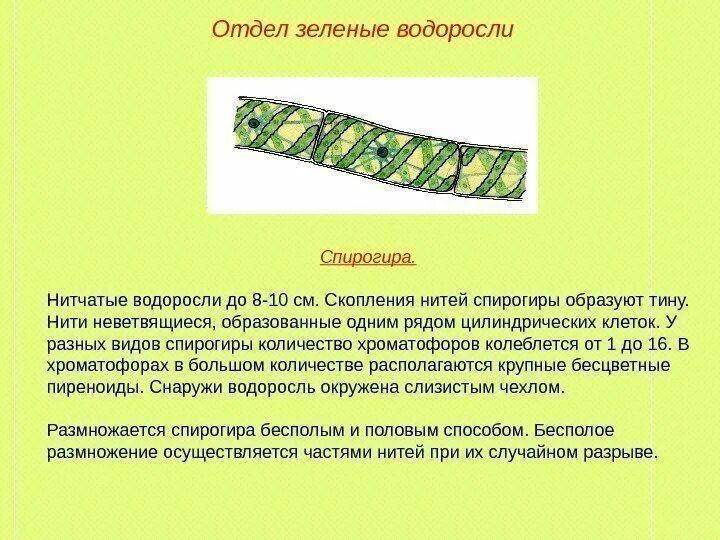 Отдел зеленые водоросли

Спирогира.

Нитчатые водоросли до 8-10 см. Скопления нитей спирогиры образуют тину. Нити неветвящиеся, образованные одним рядом цилиндрических клеток. У разных видов спирогиры количество хроматофоров колеблется от 1 до 16. В хроматофорах в большом количестве располагаются крупные бесцветные пиреноиды. Снаружи водоросль окружена слизистым чехлом.

Размножается спирогира бесполым и половым способом. Бесполое размножение осуществляется частями нитей при их случайном разрыве.